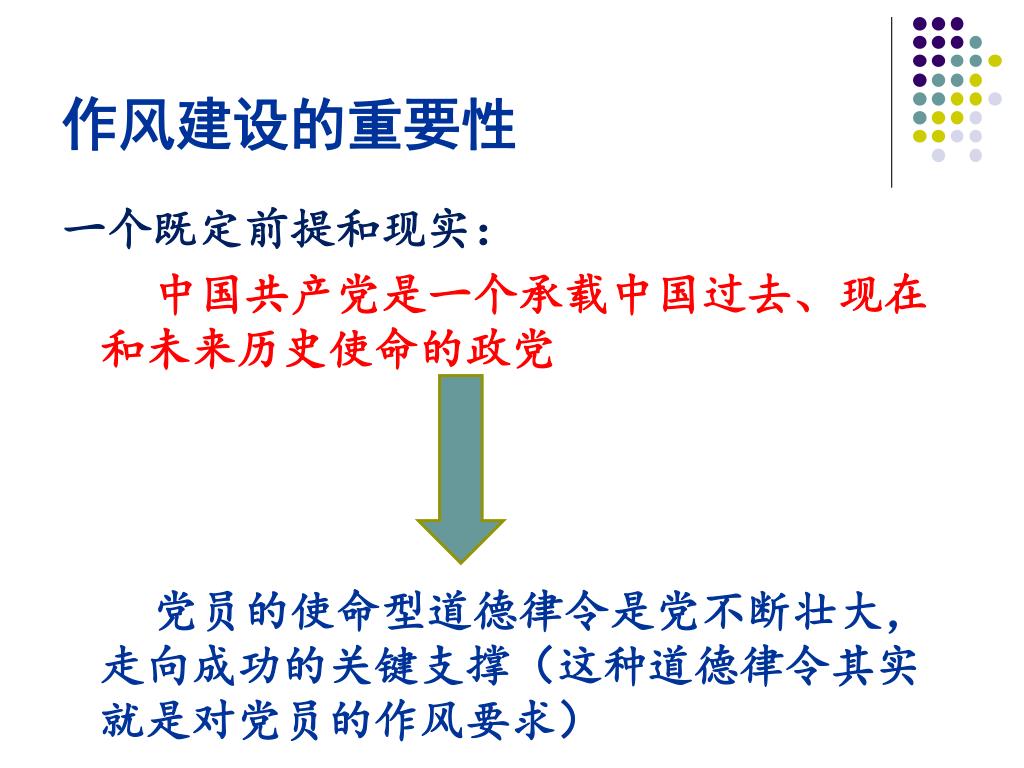 作风建设的重要性

一个既定前提和现实：

中国共产党是一个承载中国过去、现在和未来历史使命的政党

党员的使命型道德律令是党不断壮大，走向成功的关键支撑（这种道德律令其实就是对党员的作风要求）